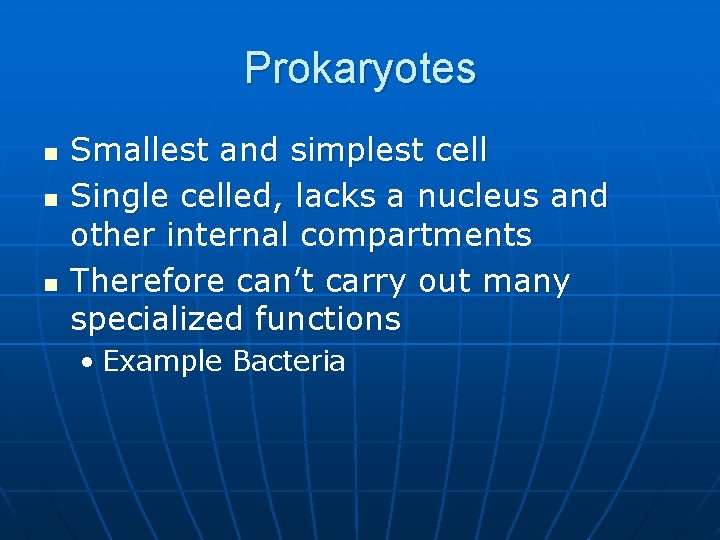 Prokaryotes

• Smallest and simplest cell
• Single celled, lacks a nucleus and other internal compartments
• Therefore can't carry out many specialized functions
• Example Bacteria